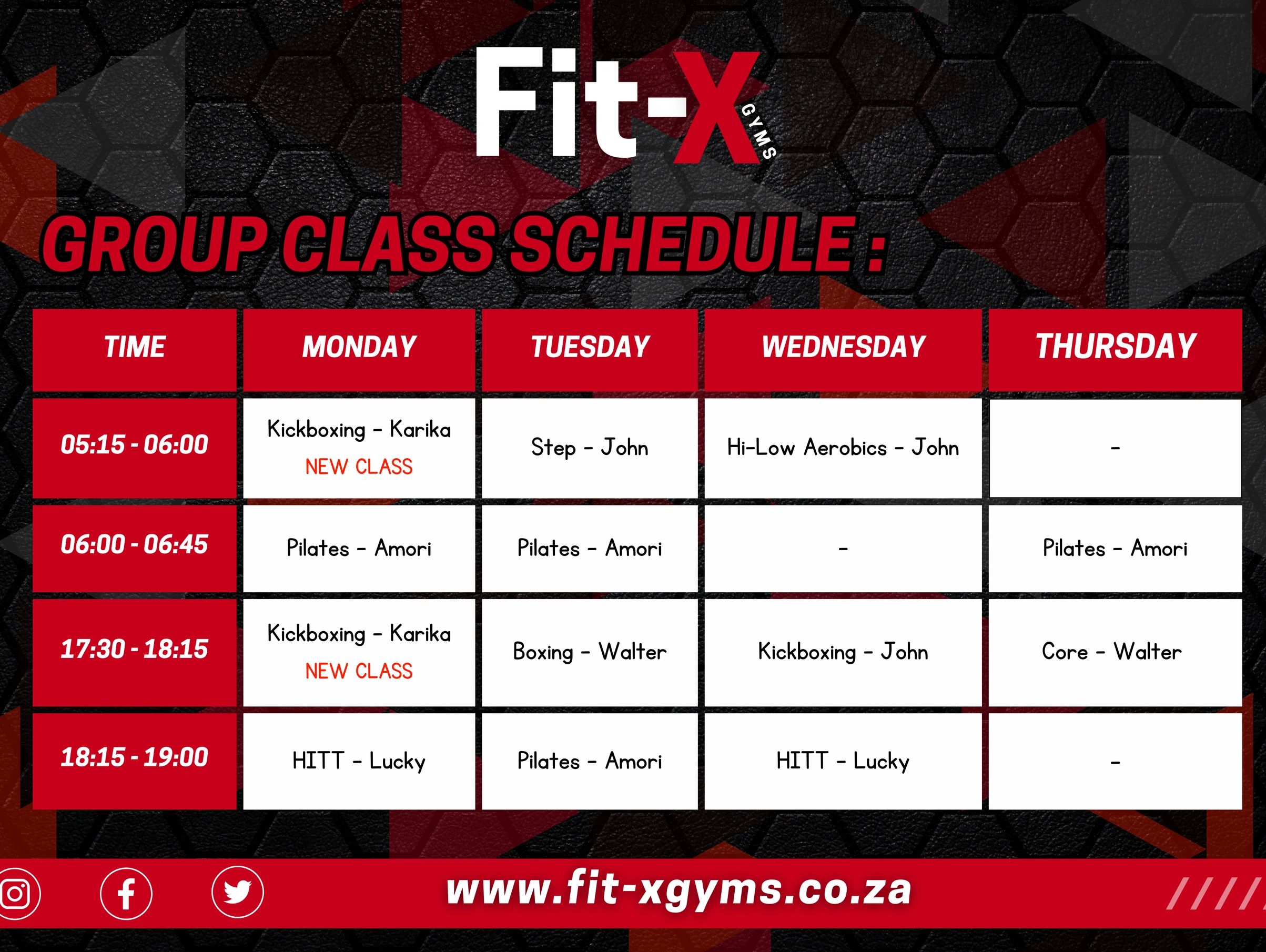 Fit-X GYMS

GROUP CLASS SCHEDULE :

| TIME | MONDAY | TUESDAY | WEDNESDAY | THURSDAY |
|---|---|---|---|---|
| 05:15 - 06:00 | Kickboxing - Karika NEW CLASS | Step - John | Hi-Low Aerobics - John | - |
| 06:00 - 06:45 | Pilates - Amori | Pilates - Amori | - | Pilates - Amori |
| 17:30 - 18:15 | Kickboxing - Karika NEW CLASS | Boxing - Walter | Kickboxing - John | Core - Walter |
| 18:15 - 19:00 | HITT - Lucky | Pilates - Amori | HITT - Lucky | - |

www.fit-xgyms.co.za